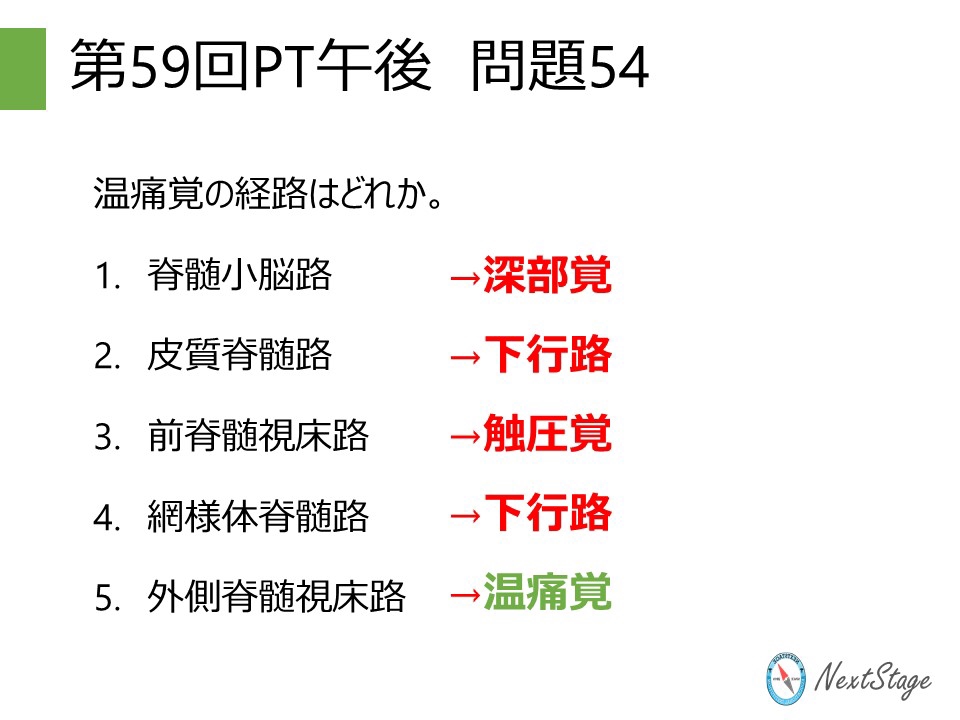 第59回PT午後　問題54

温痛覚の経路はどれか。

1. 脊髄小脳路　→深部覚

2. 皮質脊髄路　→下行路

3. 前脊髄視床路　→触圧覚

4. 網様体脊髄路　→下行路

5. 外側脊髄視床路　→温痛覚

NextStage